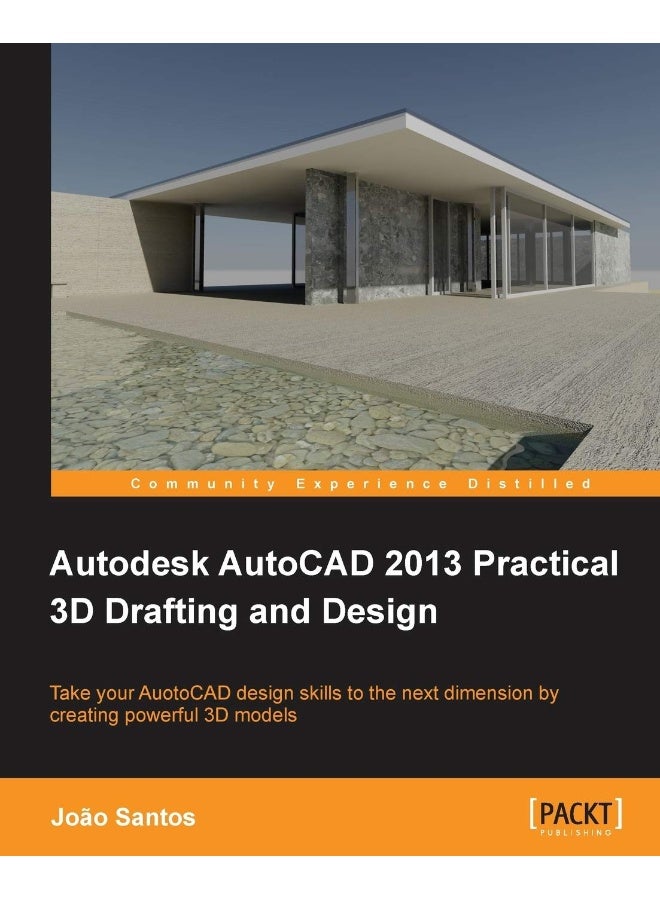 Community Experience Distilled

Autodesk AutoCAD 2013 Practical 3D Drafting and Design

Take your AuotoCAD design skills to the next dimension by creating powerful 3D models

João Santos

[PACKT] PUBLISHING